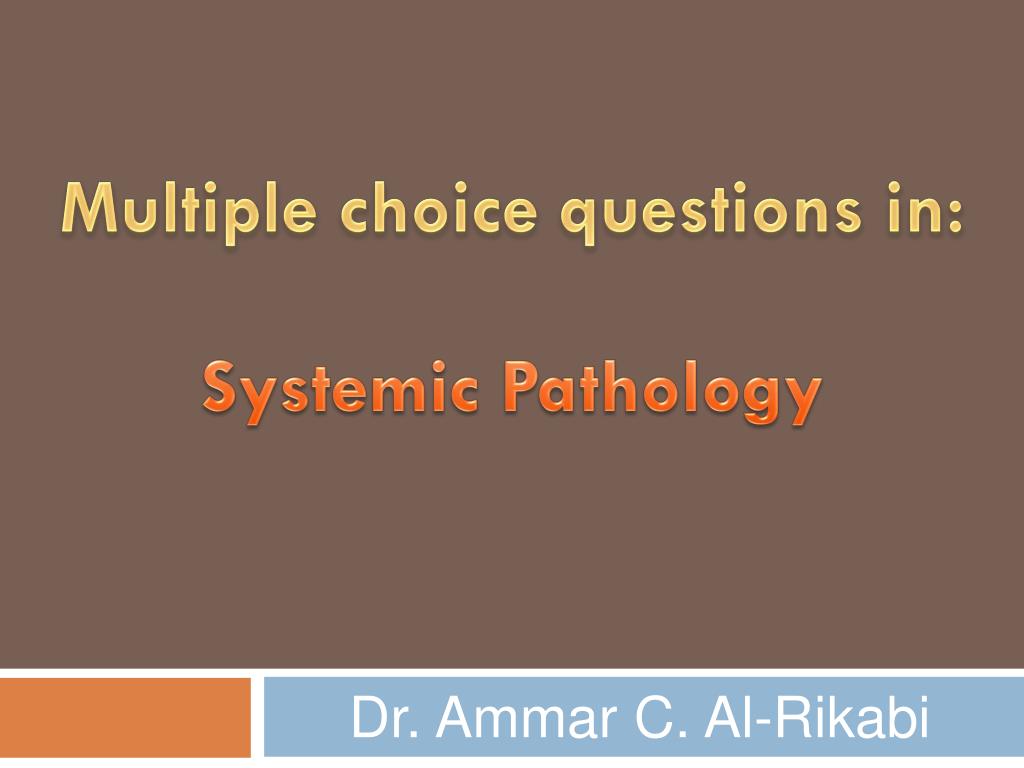 Multiple choice questions in:

Systemic Pathology

Dr. Ammar C. Al-Rikabi